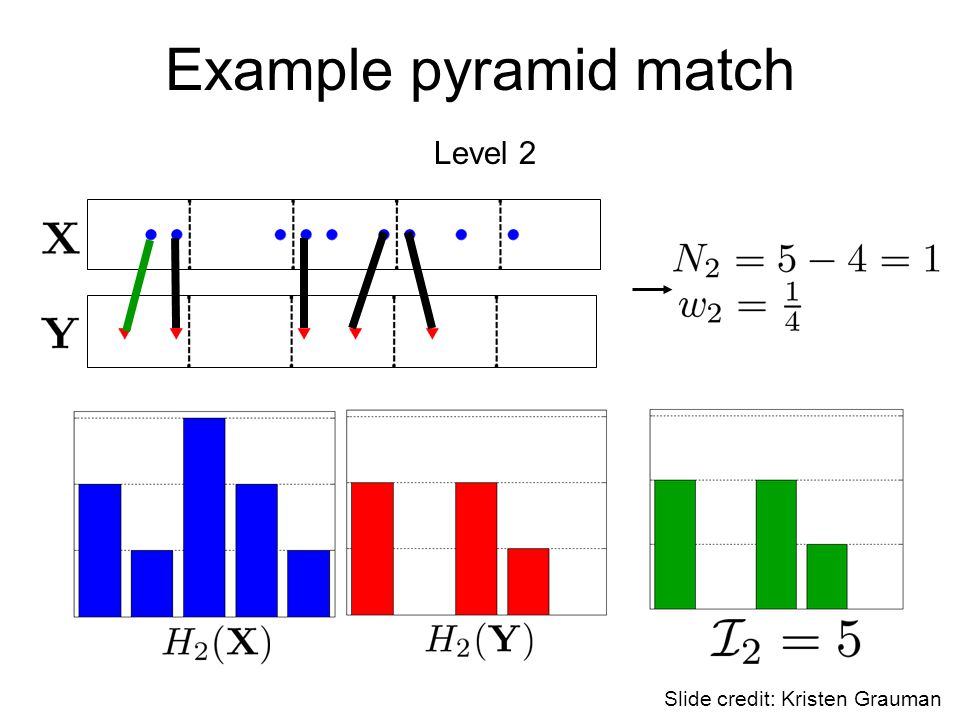 Example pyramid match

Level 2

$\mathbf{X}$

$\mathbf{Y}$

$N_2 = 5 - 4 = 1$
$w_2 = \frac{1}{4}$

$H_2(\mathbf{X})$

$H_2(\mathbf{Y})$

$\mathcal{I}_2 = 5$

Slide credit: Kristen Grauman